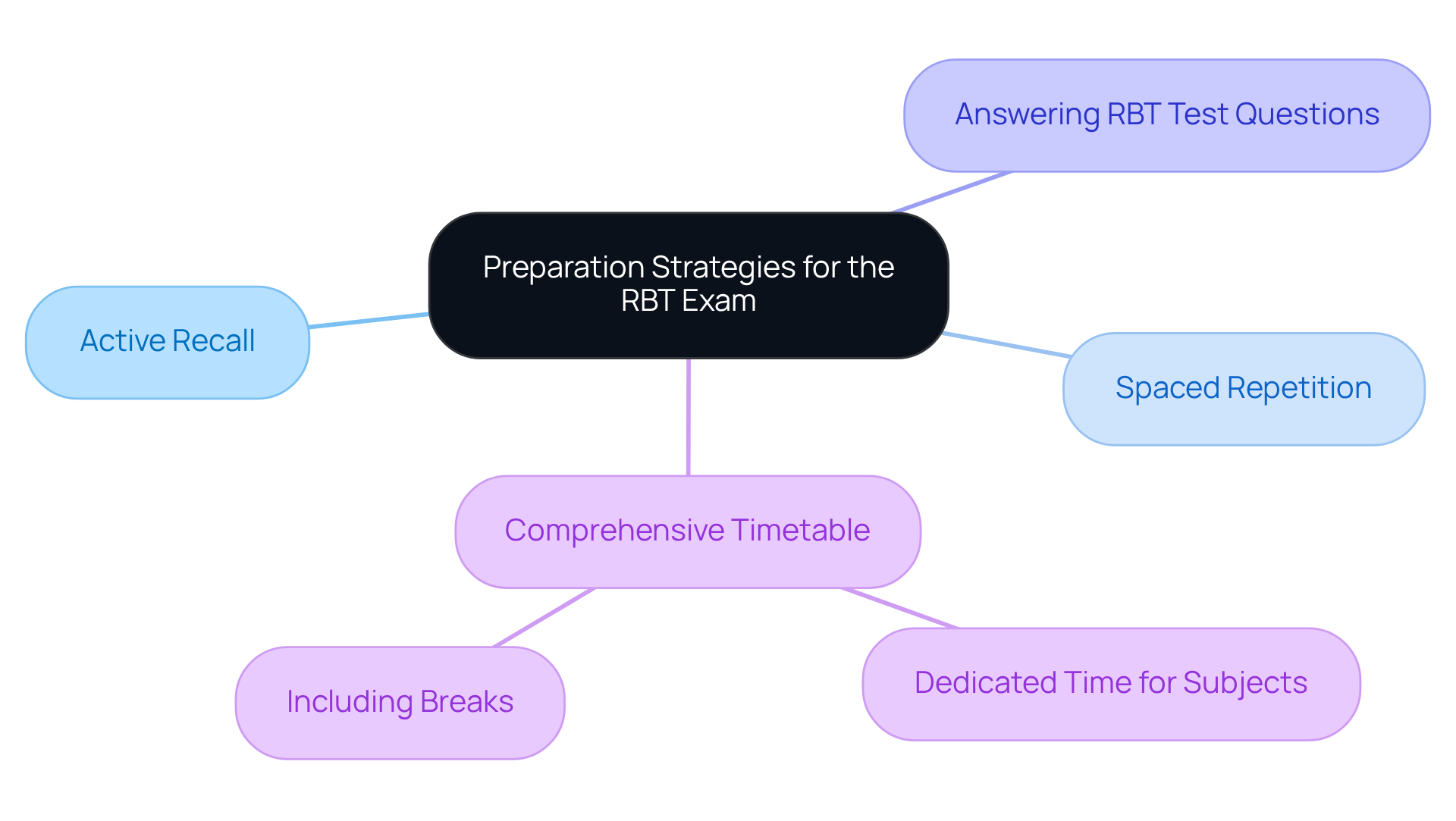 Preparation Strategies for the RBT Exam

Answering RBT Test Questions

Active Recall

Spaced Repetition

Comprehensive Timetable

Including Breaks

Dedicated Time for Subjects